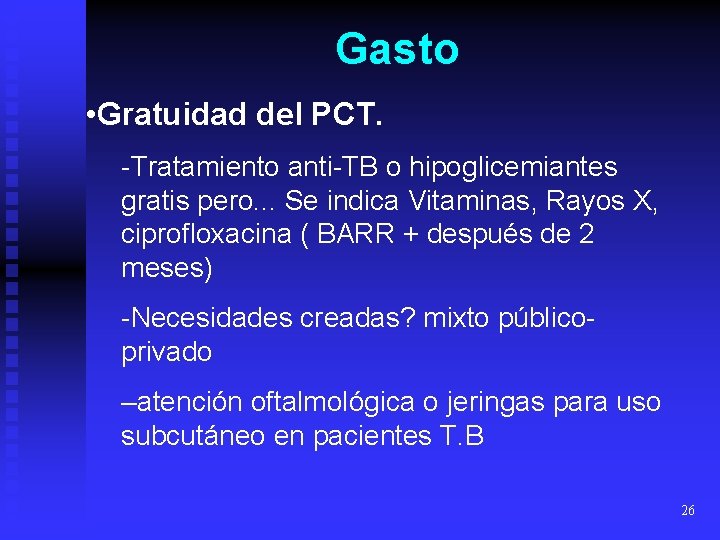 Gasto

•Gratuidad del PCT.

-Tratamiento anti-TB o hipoglicemiantes gratis pero... Se indica Vitaminas, Rayos X, ciprofloxacina ( BARR + después de 2 meses)

-Necesidades creadas? mixto público-privado

–atención oftalmológica o jeringas para uso subcutáneo en pacientes T.B

26